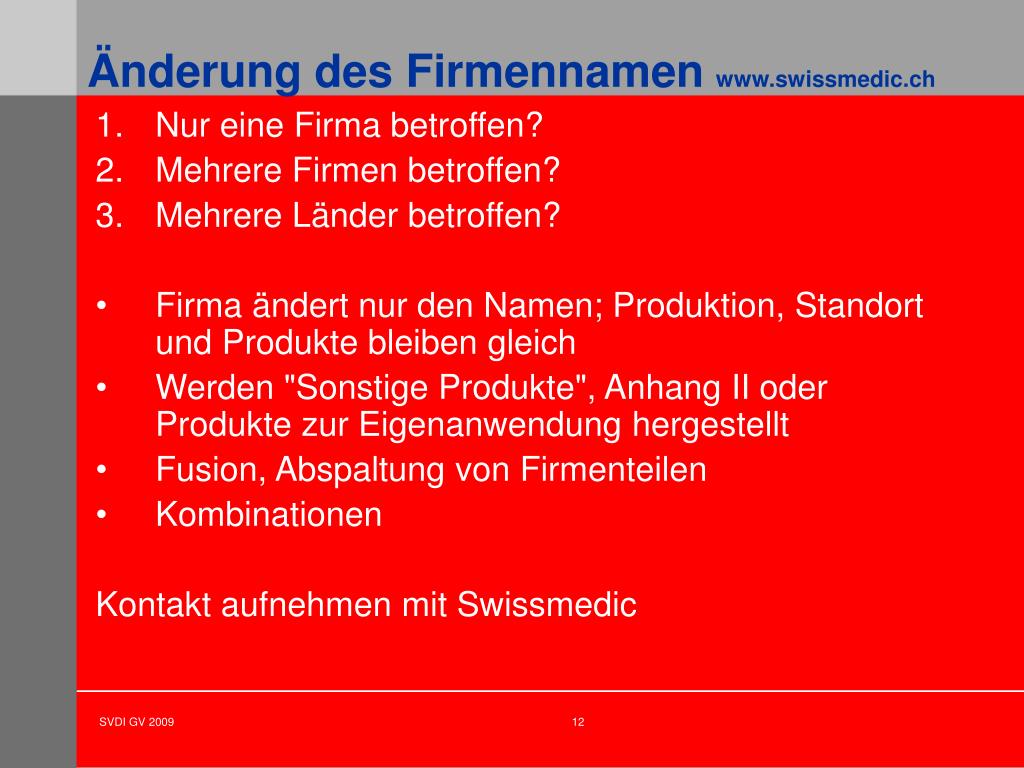 Änderung des Firmennamen www.swissmedic.ch

1. Nur eine Firma betroffen?
2. Mehrere Firmen betroffen?
3. Mehrere Länder betroffen?

• Firma ändert nur den Namen; Produktion, Standort und Produkte bleiben gleich
• Werden "Sonstige Produkte", Anhang II oder Produkte zur Eigenanwendung hergestellt
• Fusion, Abspaltung von Firmenteilen
• Kombinationen

Kontakt aufnehmen mit Swissmedic

SVDI GV 2009

12